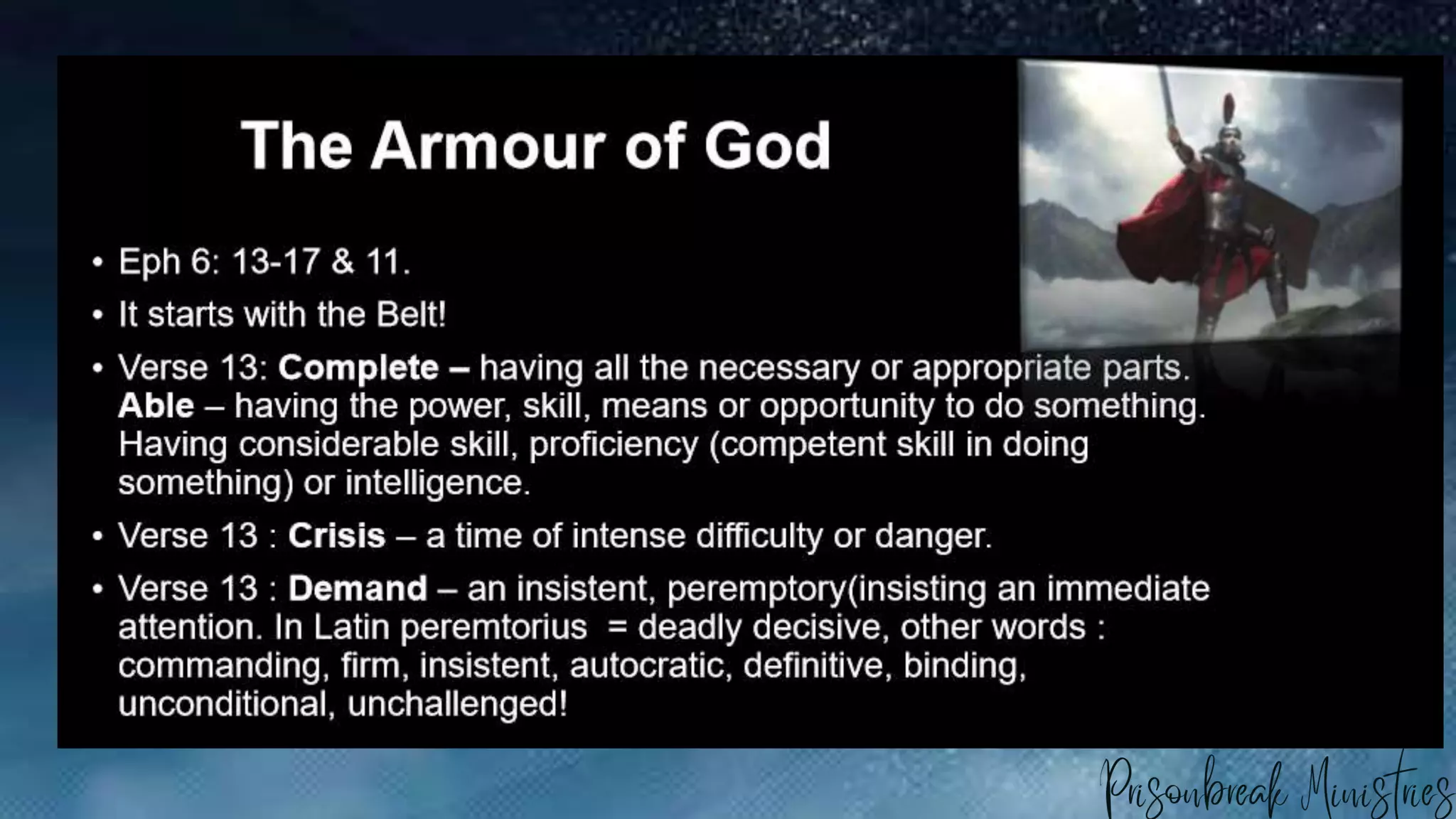 The Armour of God

• Eph 6: 13-17 & 11.

• It starts with the Belt!

• Verse 13: Complete – having all the necessary or appropriate parts. Able – having the power, skill, means or opportunity to do something. Having considerable skill, proficiency (competent skill in doing something) or intelligence.

• Verse 13 : Crisis – a time of intense difficulty or danger.

• Verse 13 : Demand – an insistent, peremptory(insisting an immediate attention. In Latin peremtorius = deadly decisive, other words : commanding, firm, insistent, autocratic, definitive, binding, unconditional, unchallenged!

Prisonbreak Ministries